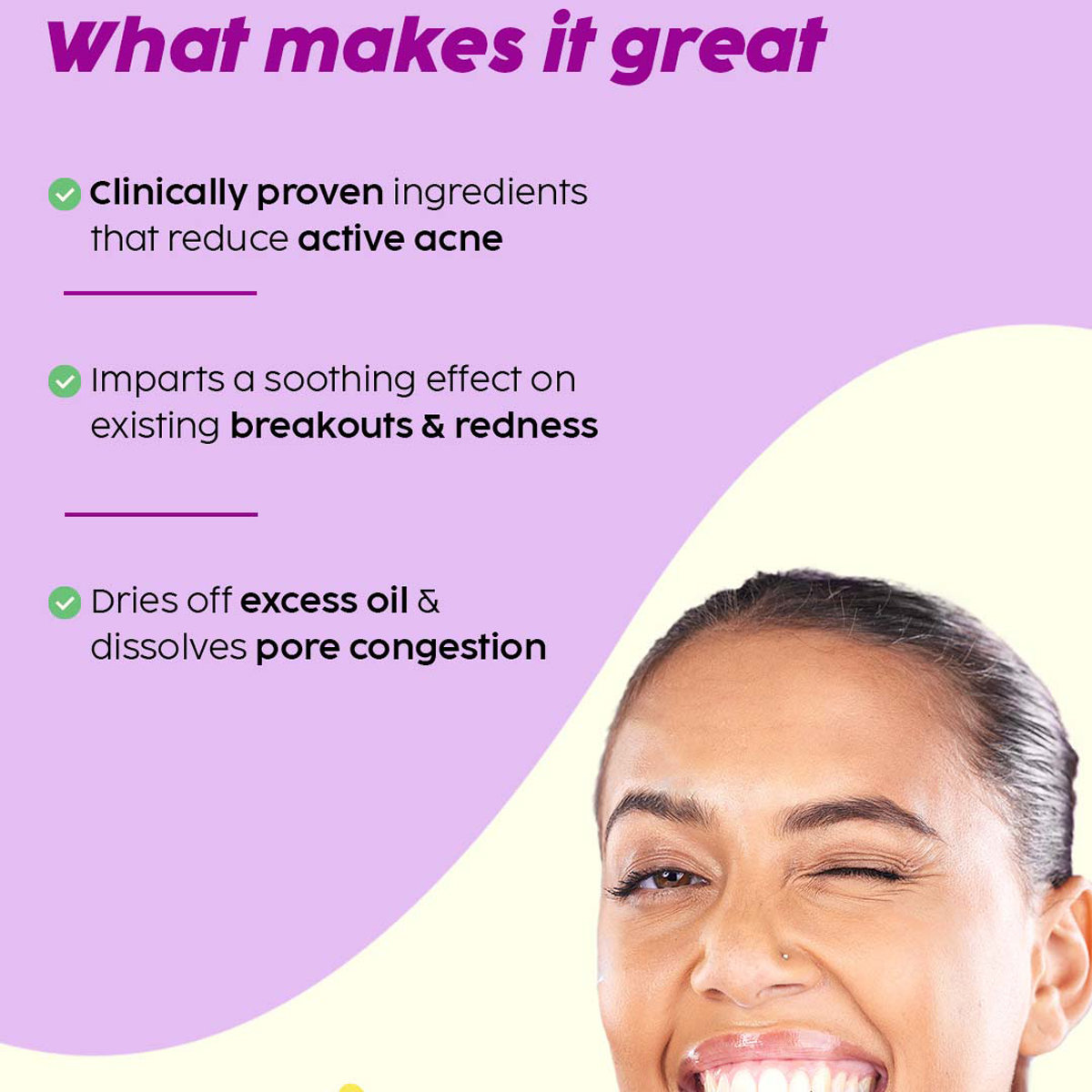 What makes it great

Clinically proven ingredients that reduce active acne

Imparts a soothing effect on existing breakouts & redness

Dries off excess oil & dissolves pore congestion